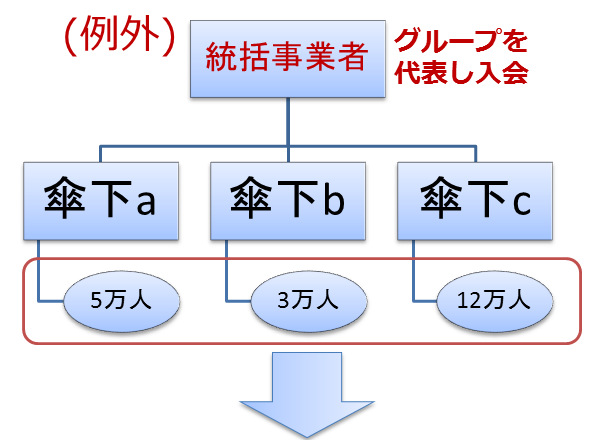 (例外)

統括事業者

グループを代表し入会

傘下a

傘下b

傘下c

5万人

3万人

12万人